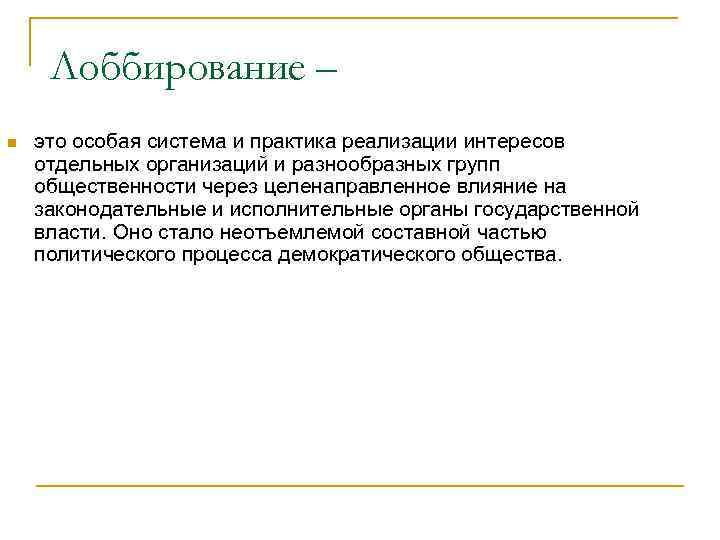 Лоббирование –

это особая система и практика реализации интересов отдельных организаций и разнообразных групп общественности через целенаправленное влияние на законодательные и исполнительные органы государственной власти. Оно стало неотъемлемой составной частью политического процесса демократического общества.